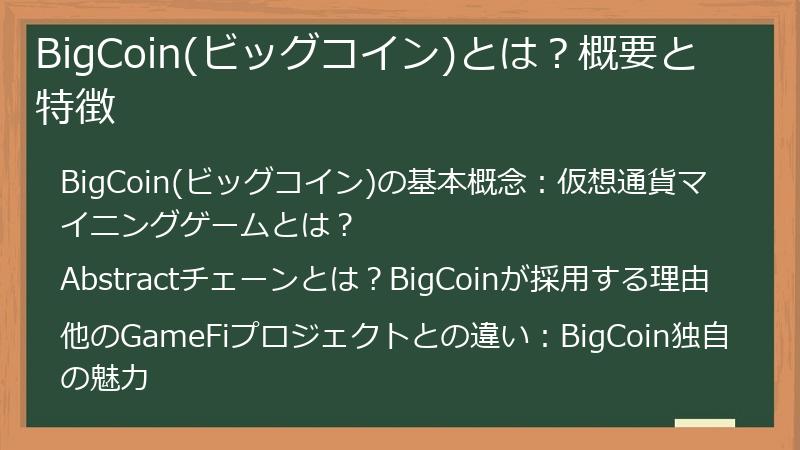 BigCoin(ビッグコイン)とは？概要と特徴

BigCoin(ビッグコイン)の基本概念：仮想通貨マイニングゲームとは？

Abstractチェーンとは？BigCoinが採用する理由

他のGameFiプロジェクトとの違い：BigCoin独自の魅力